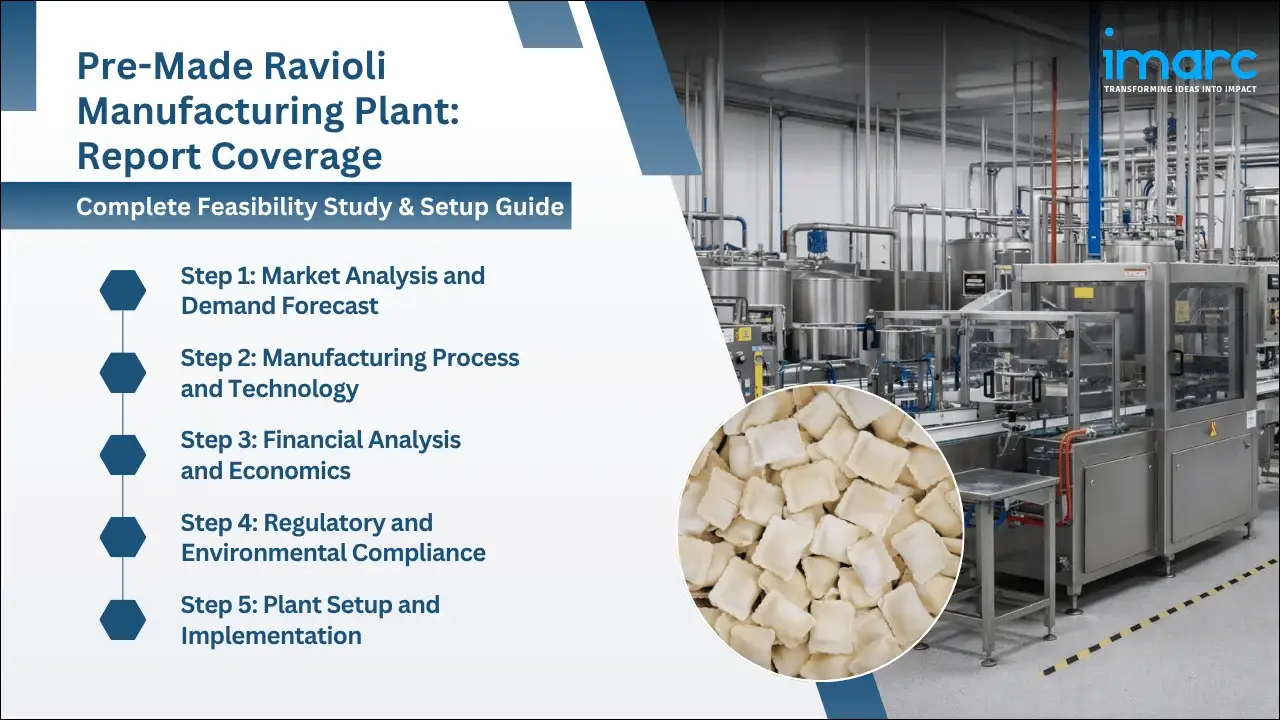 Pre-Made Ravioli Manufacturing Plant: Report Coverage

Complete Feasibility Study & Setup Guide

Step 1: Market Analysis and Demand Forecast

Step 2: Manufacturing Process and Technology

Step 3: Financial Analysis and Economics

Step 4: Regulatory and Environmental Compliance

Step 5: Plant Setup and Implementation

imarc
TRANSFORMING IDEAS INTO IMPACT